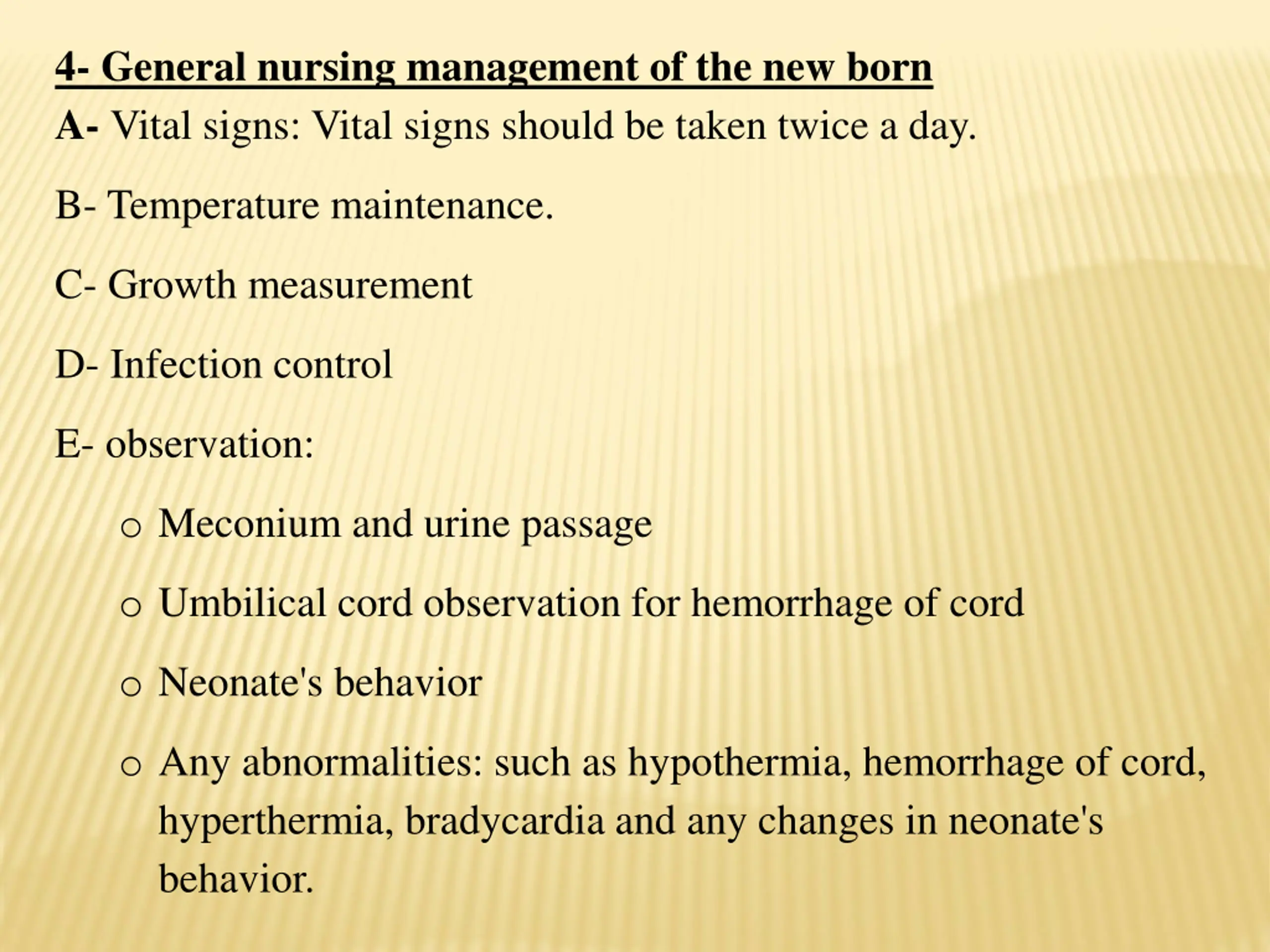 4- General nursing management of the new born

A- Vital signs: Vital signs should be taken twice a day.

B- Temperature maintenance.

C- Growth measurement

D- Infection control

E- observation:

o Meconium and urine passage

o Umbilical cord observation for hemorrhage of cord

o Neonate's behavior

o Any abnormalities: such as hypothermia, hemorrhage of cord, hyperthermia, bradycardia and any changes in neonate's behavior.